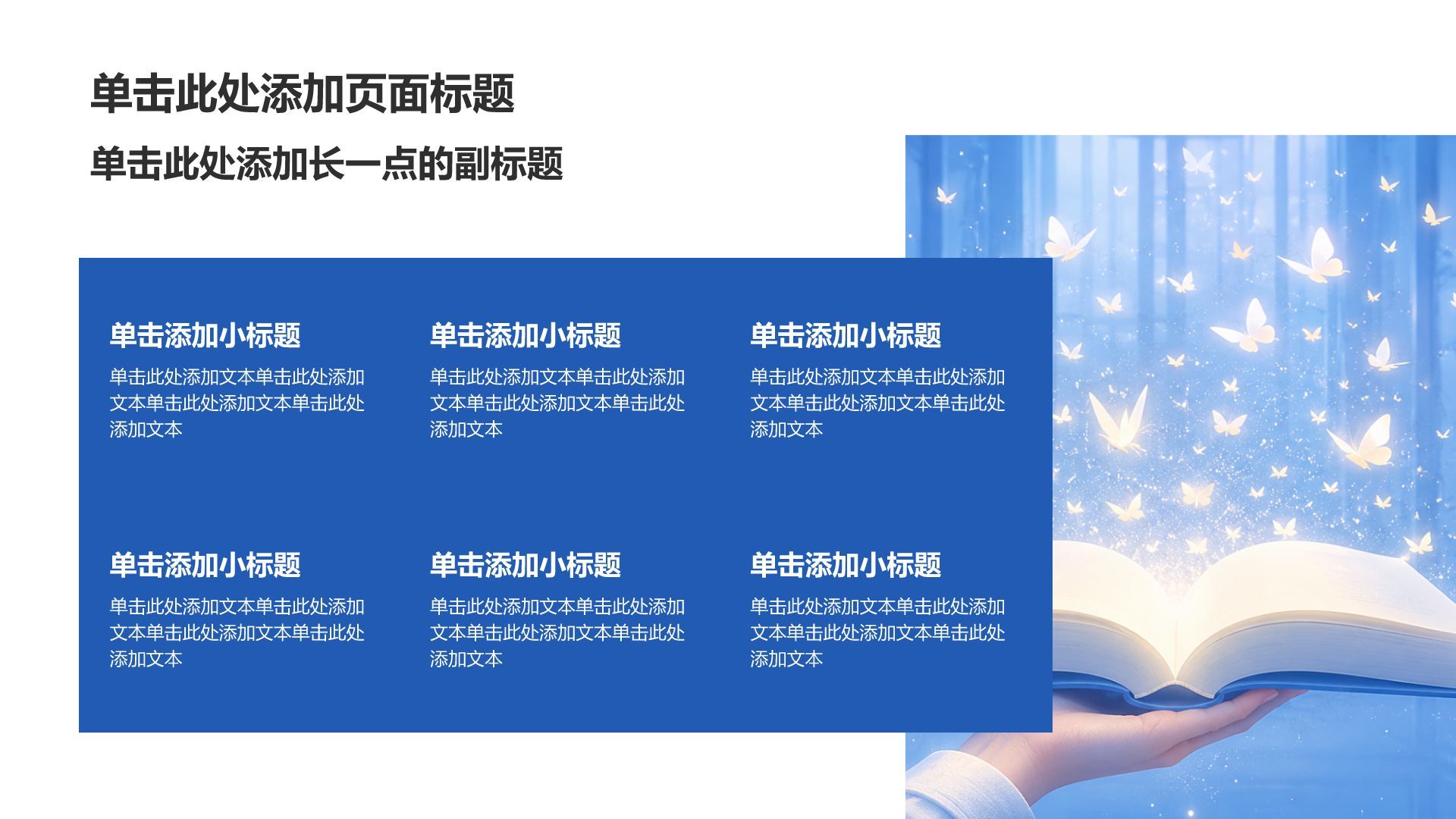 单击此处添加页面标题

单击此处添加长一点的副标题

单击添加小标题

单击此处添加文本单击此处添加文本单击此处添加文本单击此处添加文本

单击添加小标题

单击此处添加文本单击此处添加文本单击此处添加文本单击此处添加文本

单击添加小标题

单击此处添加文本单击此处添加文本单击此处添加文本单击此处添加文本

单击添加小标题

单击此处添加文本单击此处添加文本单击此处添加文本单击此处添加文本

单击添加小标题

单击此处添加文本单击此处添加文本单击此处添加文本单击此处添加文本

单击添加小标题

单击此处添加文本单击此处添加文本单击此处添加文本单击此处添加文本